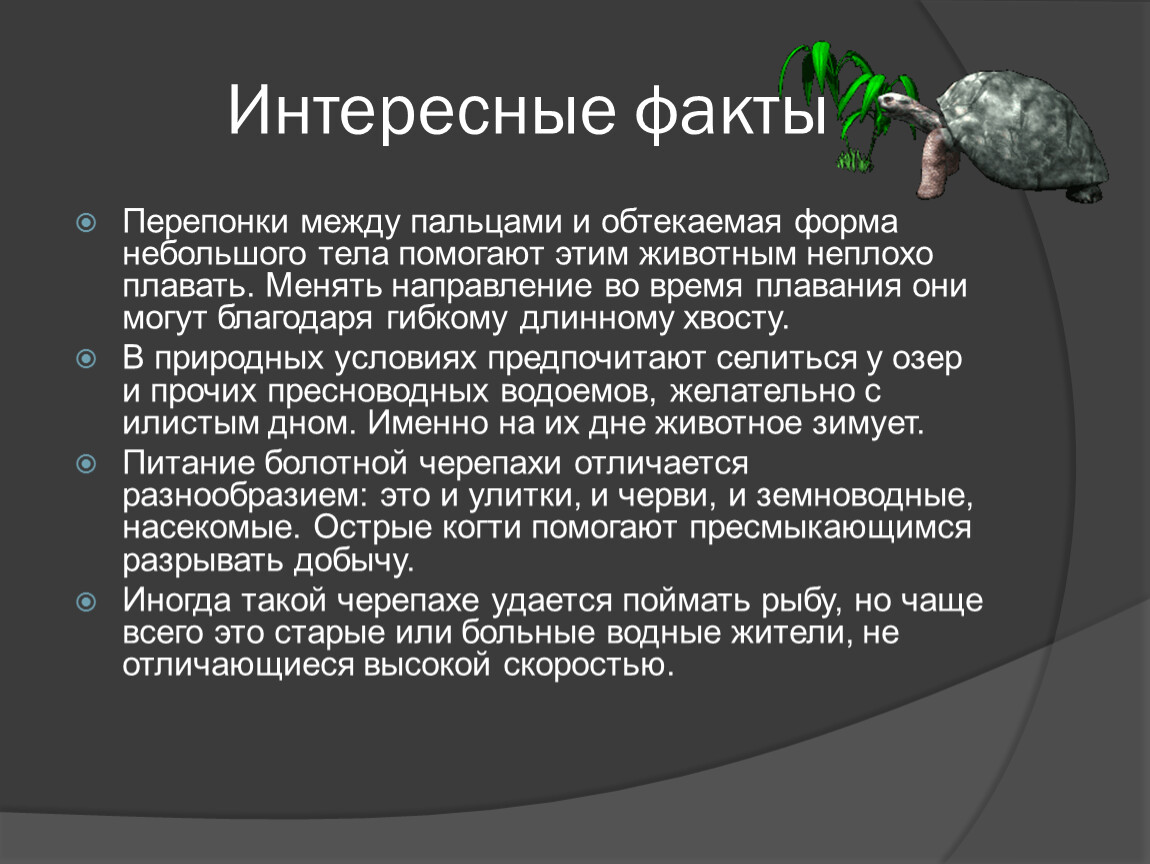 Интересные факты

Перепонки между пальцами и обтекаемая форма небольшого тела помогают этим животным неплохо плавать. Менять направление во время плавания они могут благодаря гибкому длинному хвосту.

В природных условиях предпочитают селиться у озер и прочих пресноводных водоемов, желательно с илистым дном. Именно на их дне животное зимует.

Питание болотной черепахи отличается разнообразием: это и улитки, и черви, и земноводные, насекомые. Острые когти помогают пресмыкающимся разрывать добычу.

Иногда такой черепахе удается поймать рыбу, но чаще всего это старые или больные водные жители, не отличающиеся высокой скоростью.